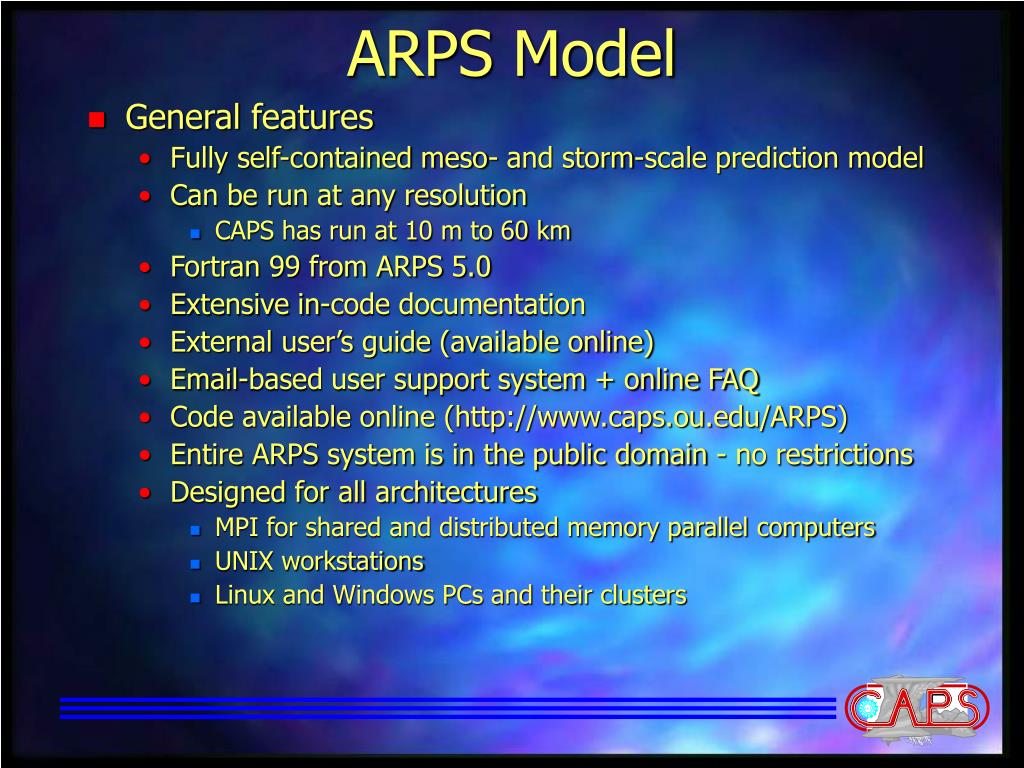 ARPS Model

General features

Fully self-contained meso- and storm-scale prediction model

Can be run at any resolution

CAPS has run at 10 m to 60 km

Fortran 99 from ARPS 5.0

Extensive in-code documentation

External user's guide (available online)

Email-based user support system + online FAQ

Code available online (http://www.caps.ou.edu/ARPS)

Entire ARPS system is in the public domain - no restrictions

Designed for all architectures

MPI for shared and distributed memory parallel computers

UNIX workstations

Linux and Windows PCs and their clusters

CAPS